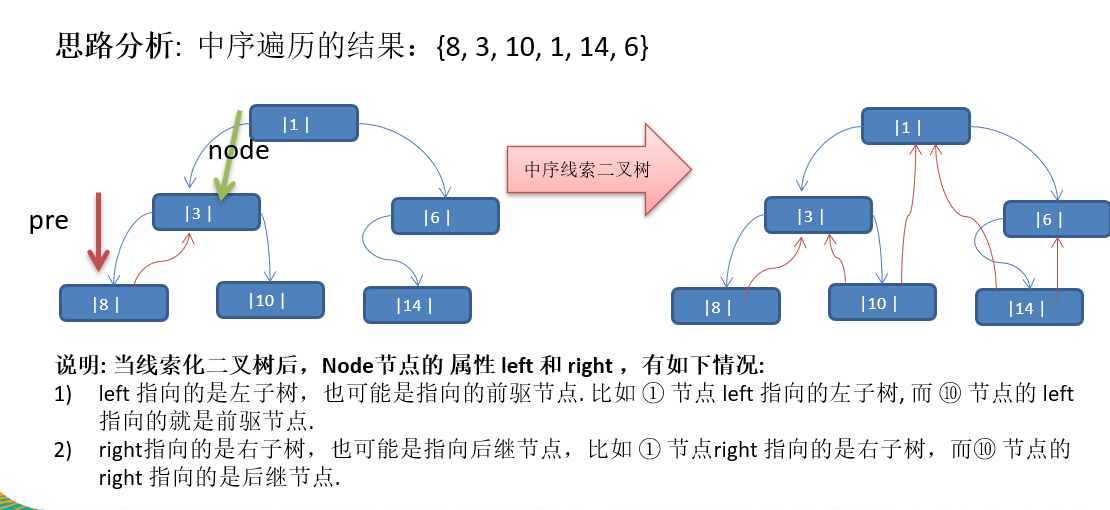 思路分析: 中序遍历的结果：{8, 3, 10, 1, 14, 6}

|1 |

node

pre

|3 |

|6 |

|8 |

|10 |

|14 |

中序线索二叉树

|1 |

|3 |

|6 |

|8 |

|10 |

|14 |

说明: 当线索化二叉树后，Node节点的 属性 left 和 right ，有如下情况:
1) left 指向的是左子树，也可能是指向的前驱节点. 比如 ① 节点 left 指向的左子树, 而 ⑩ 节点的 left 指向的就是前驱节点.
2) right指向的是右子树，也可能是指向后继节点，比如 ① 节点right 指向的是右子树，而⑩ 节点的 right 指向的是后继节点.